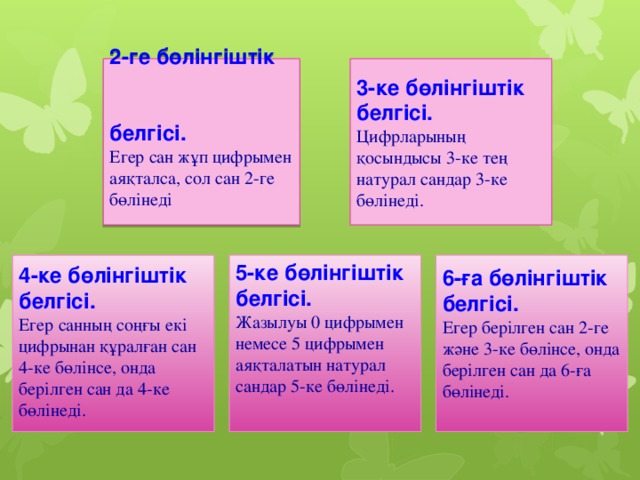 2-ге бөлінгіштік

белгісі.
Егер сан жұп цифрымен аяқталса, сол сан 2-ге бөлінеді

3-ке бөлінгіштік белгісі.
Цифрларының қосындысы 3-ке тең натурал сандар 3-ке бөлінеді.

4-ке бөлінгіштік белгісі.
Егер санның соңғы екі цифрынан құралған сан 4-ке бөлінсе, онда берілген сан да 4-ке бөлінеді.

5-ке бөлінгіштік белгісі.
Жазылуы 0 цифрымен немесе 5 цифрымен аяқталатын натурал сандар 5-ке бөлінеді.

6-ға бөлінгіштік белгісі.
Егер берілген сан 2-ге және 3-ке бөлінсе, онда берілген сан да 6-ға бөлінеді.